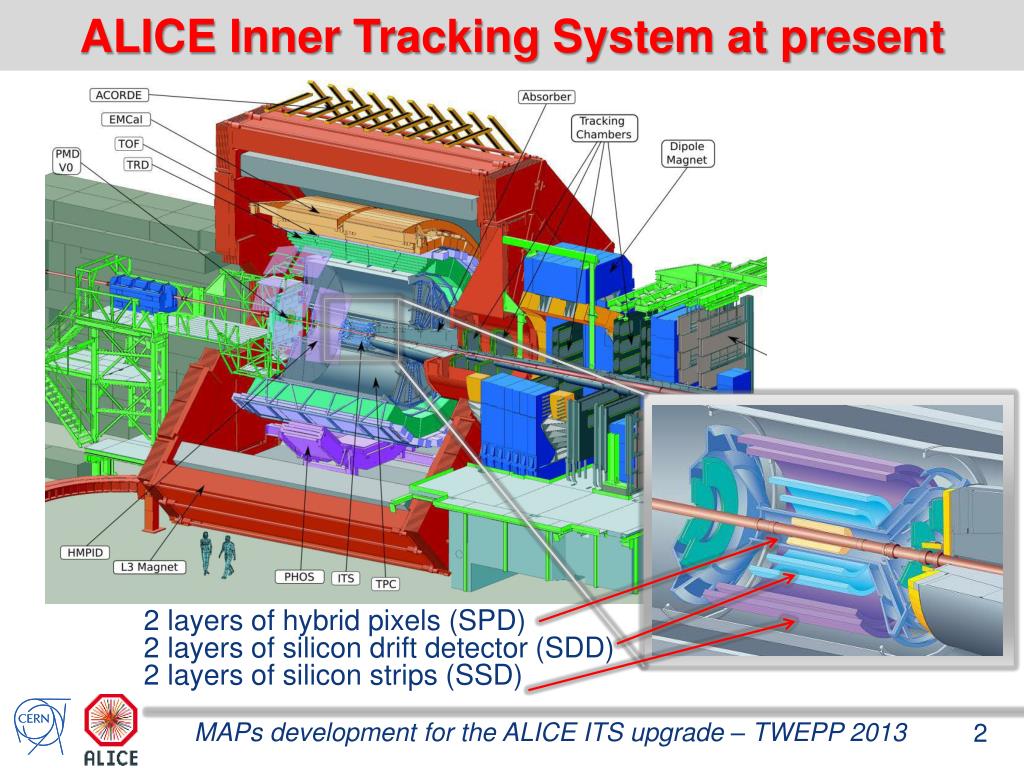 ALICE Inner Tracking System at present

ACORDE
EMCal
TOF
TRD
PMD
V0
Absorber
Tracking Chambers
Dipole Magnet
HMPID
L3 Magnet
PHOS
ITS
TPC

2 layers of hybrid pixels (SPD)
2 layers of silicon drift detector (SDD)
2 layers of silicon strips (SSD)

CERN
ALICE

MAPs development for the ALICE ITS upgrade – TWEPP 2013

2